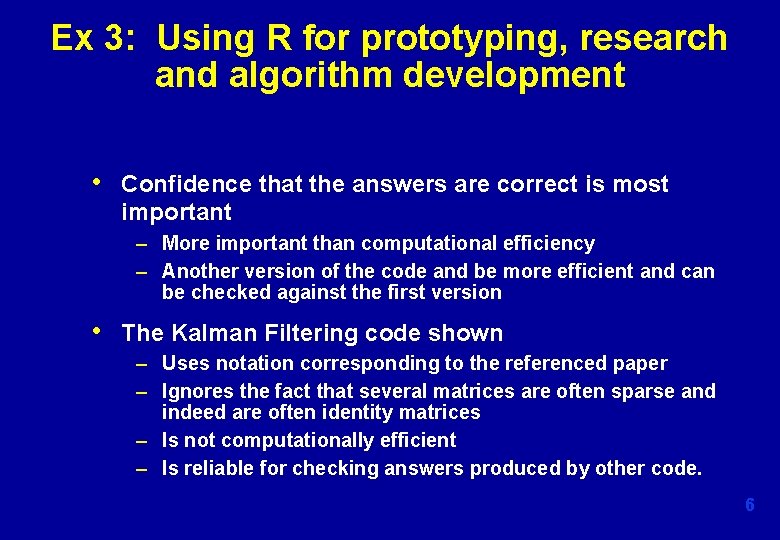 Ex 3: Using R for prototyping, research and algorithm development

• Confidence that the answers are correct is most important
– More important than computational efficiency
– Another version of the code and be more efficient and can be checked against the first version

• The Kalman Filtering code shown
– Uses notation corresponding to the referenced paper
– Ignores the fact that several matrices are often sparse and indeed are often identity matrices
– Is not computationally efficient
– Is reliable for checking answers produced by other code.

6